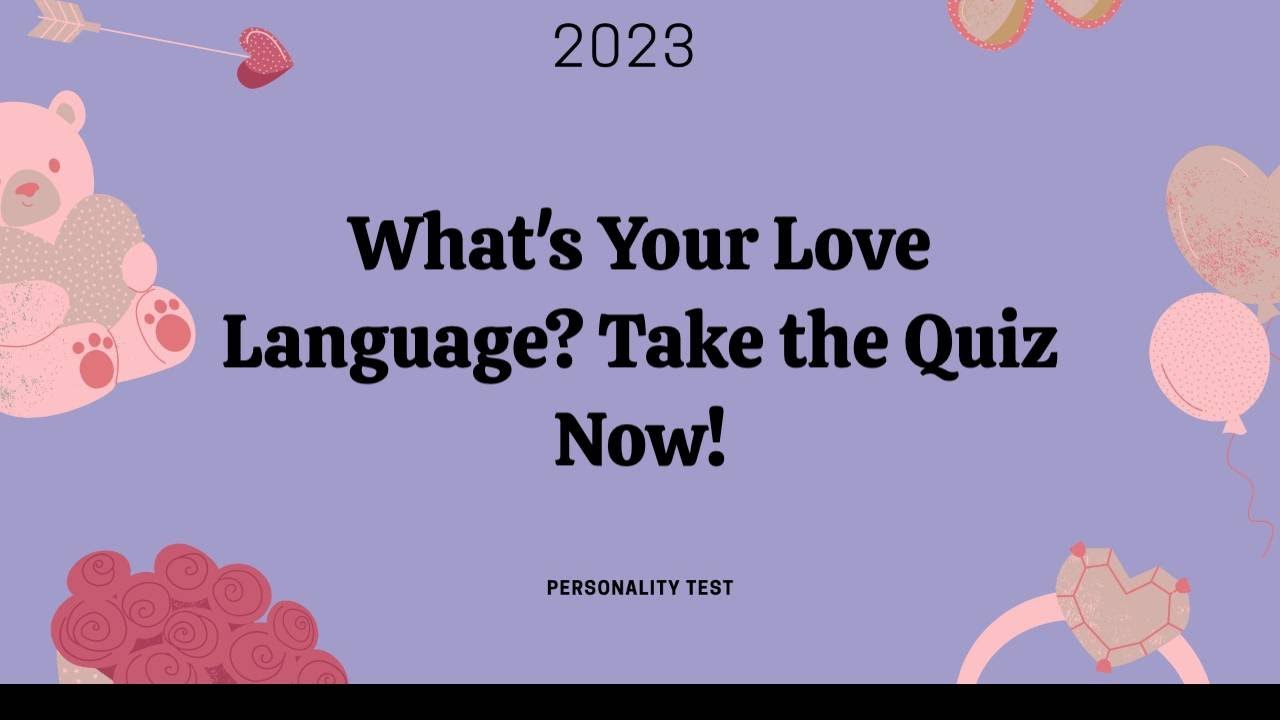 2023

What's Your Love Language? Take the Quiz Now!

PERSONALITY TEST